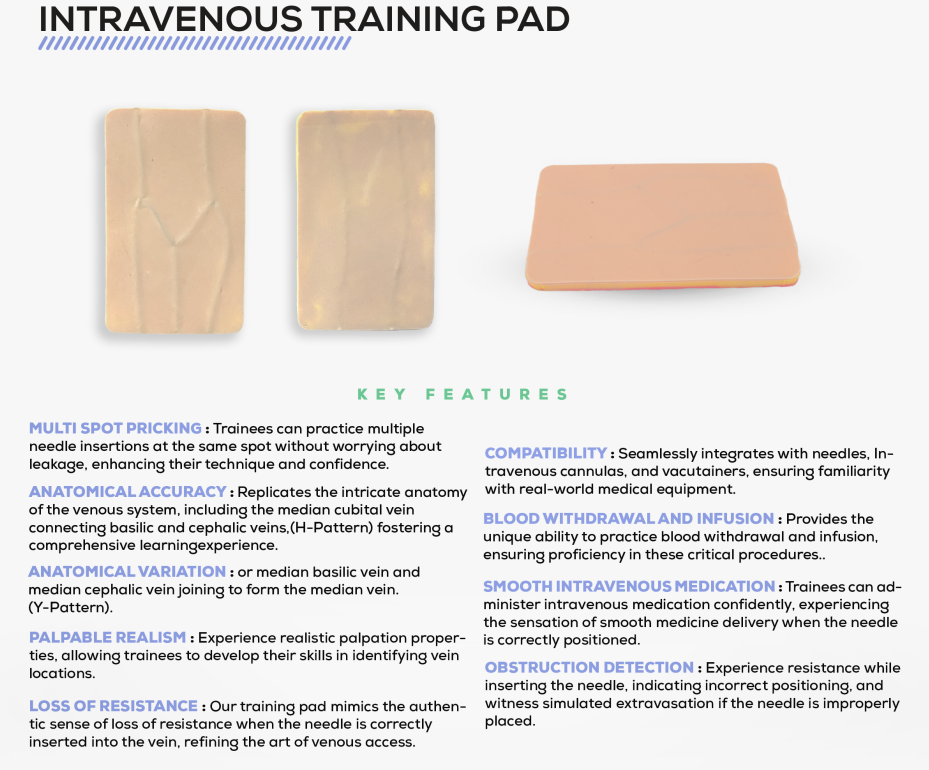 INTRAVENOUS TRAINING PAD

KEY FEATURES

MULTI SPOT PRICKING : Trainees can practice multiple needle insertions at the same spot without worrying about leakage, enhancing their technique and confidence.

ANATOMICAL ACCURACY : Replicates the intricate anatomy of the venous system, including the median cubital vein connecting basilic and cephalic veins,(H-Pattern) fostering a comprehensive learningexperience.

ANATOMICAL VARIATION : or median basilic vein and median cephalic vein joining to form the median vein. (Y-Pattern).

PALPABLE REALISM : Experience realistic palpation properties, allowing trainees to develop their skills in identifying vein locations.

LOSS OF RESISTANCE : Our training pad mimics the authentic sense of loss of resistance when the needle is correctly inserted into the vein, refining the art of venous access.

COMPATIBILITY : Seamlessly integrates with needles, Intravenous cannulas, and vacutainers, ensuring familiarity with real-world medical equipment.

BLOOD WITHDRAWAL AND INFUSION : Provides the unique ability to practice blood withdrawal and infusion, ensuring proficiency in these critical procedures..

SMOOTH INTRAVENOUS MEDICATION : Trainees can administer intravenous medication confidently, experiencing the sensation of smooth medicine delivery when the needle is correctly positioned.

OBSTRUCTION DETECTION : Experience resistance while inserting the needle, indicating incorrect positioning, and witness simulated extravasation if the needle is improperly placed.